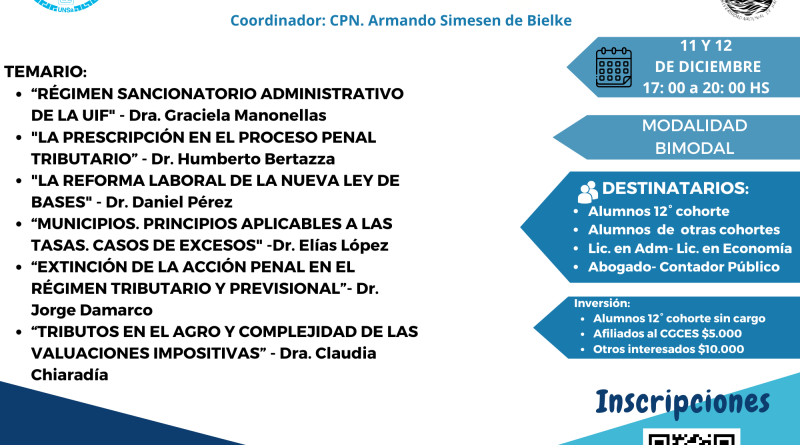 Coordinador: CPN. Armando Simesen de Bielke

TEMARIO:
- “RÉGIMEN SANCIONATORIO ADMINISTRATIVO DE LA UIF" - Dra. Graciela Manonellas
- "LA PRESCRIPCIÓN EN EL PROCESO PENAL TRIBUTARIO” - Dr. Humberto Bertazza
- "LA REFORMA LABORAL DE LA NUEVA LEY DE BASES" - Dr. Daniel Pérez
- “MUNICIPIOS. PRINCIPIOS APLICABLES A LAS TASAS. CASOS DE EXCESOS" -Dr. Elías López
- “EXTINCIÓN DE LA ACCIÓN PENAL EN EL RÉGIMEN TRIBUTARIO Y PREVISIONAL”- Dr. Jorge Damarco
- “TRIBUTOS EN EL AGRO Y COMPLEJIDAD DE LAS VALUACIONES IMPOSITIVAS” - Dra. Claudia Chiaradía

11 Y 12
DE DICIEMBRE
17: 00 a 20: 00 HS

MODALIDAD BIMODAL

DESTINATARIOS:
- Alumnos 12° cohorte
- Alumnos de otras cohortes
- Lic. en Adm- Lic. en Economía
- Abogado- Contador Público

Inversión:
- Alumnos 12° cohorte sin cargo
- Afiliados al CGCES $5.000
- Otros interesados $10.000

Inscripciones